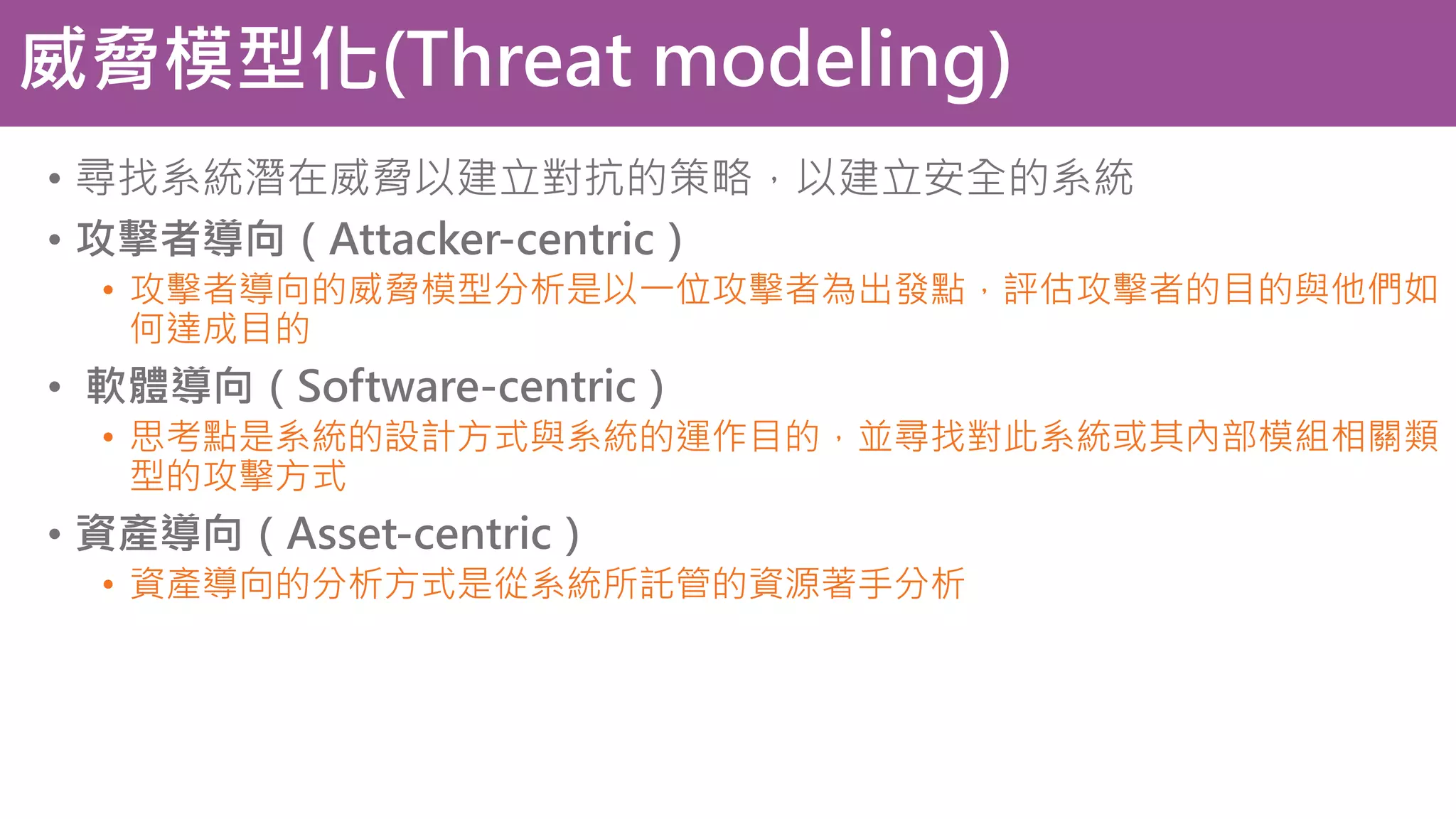 威脅模型化(Threat modeling)

• 尋找系統潛在威脅以建立對抗的策略，以建立安全的系統
• 攻擊者導向（Attacker-centric）
  • 攻擊者導向的威脅模型分析是以一位攻擊者為出發點，評估攻擊者的目的與他們如何達成目的
• 軟體導向（Software-centric）
  • 思考點是系統的設計方式與系統的運作目的，並尋找對此系統或其內部模組相關類型的攻擊方式
• 資產導向（Asset-centric）
  • 資產導向的分析方式是從系統所託管的資源著手分析